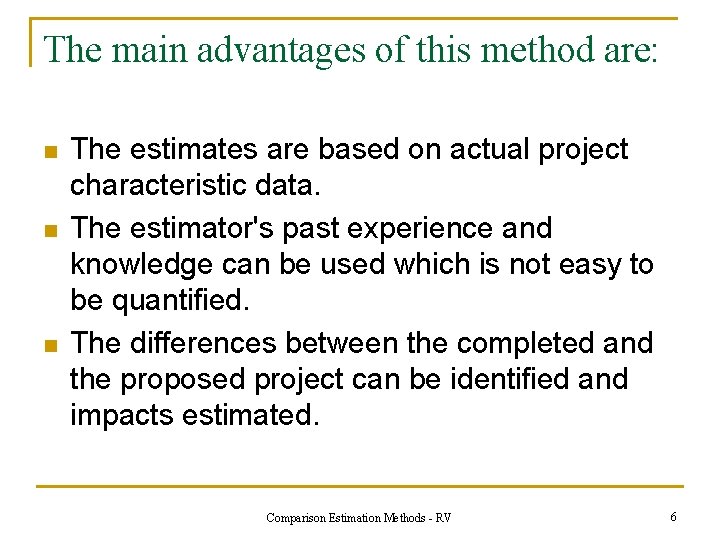 The main advantages of this method are:

- The estimates are based on actual project characteristic data.
- The estimator's past experience and knowledge can be used which is not easy to be quantified.
- The differences between the completed and the proposed project can be identified and impacts estimated.

Comparison Estimation Methods - RV

6